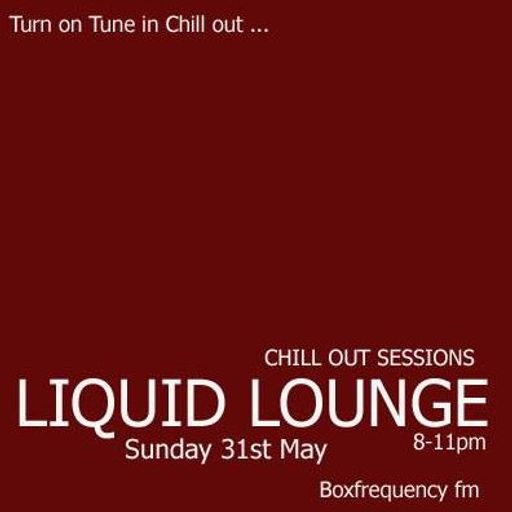 Turn on Tune in Chill out ...

CHILL OUT SESSIONS

LIQUID LOUNGE

Sunday 31st May

8-11pm

Boxfrequency fm